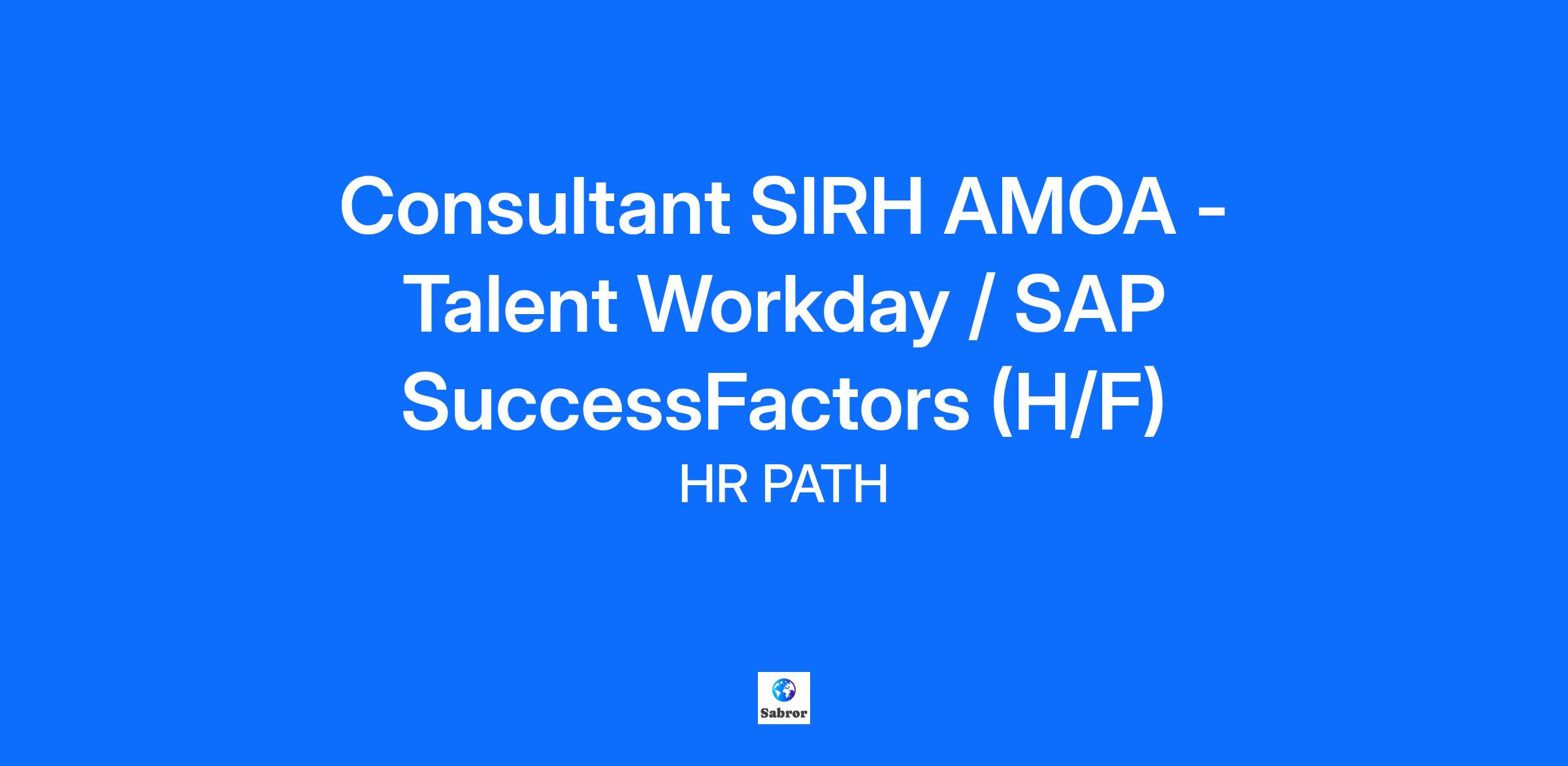 Consultant SIRH AMOA - Talent Workday / SAP SuccessFactors (H/F)

HR PATH

Sabror